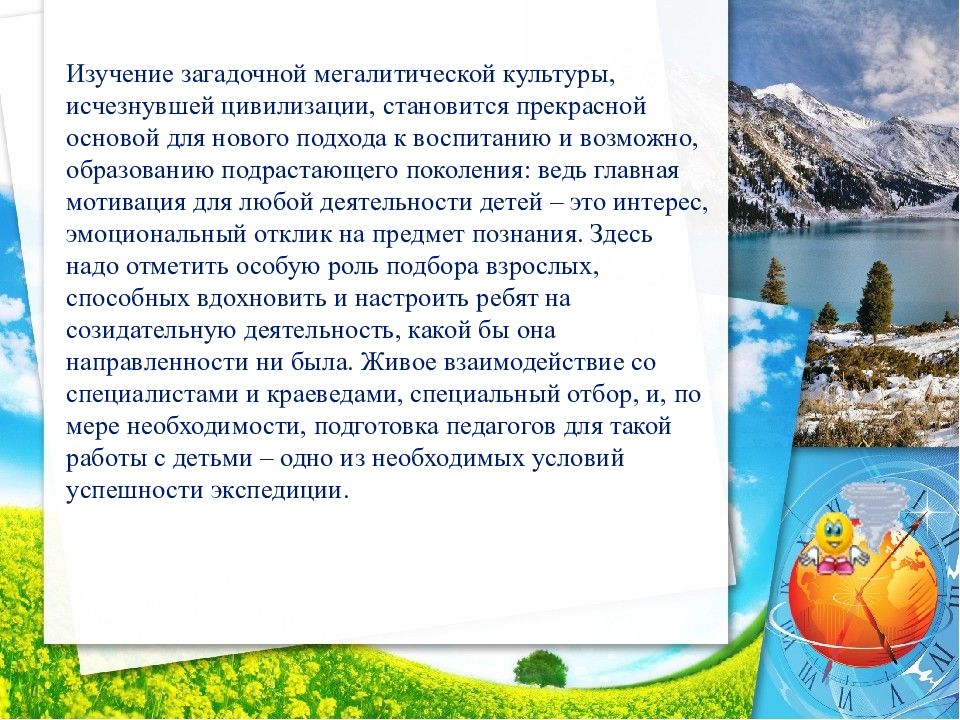 Изучение загадочной мегалитической культуры, исчезнувшей цивилизации, становится прекрасной основой для нового подхода к воспитанию и возможно, образованию подрастающего поколения: ведь главная мотивация для любой деятельности детей – это интерес, эмоциональный отклик на предмет познания. Здесь надо отметить особую роль подбора взрослых, способных вдохновить и настроить ребят на созидательную деятельность, какой бы она направленности ни была. Живое взаимодействие со специалистами и краеведами, специальный отбор, и, по мере необходимости, подготовка педагогов для такой работы с детьми – одно из необходимых условий успешности экспедиции.